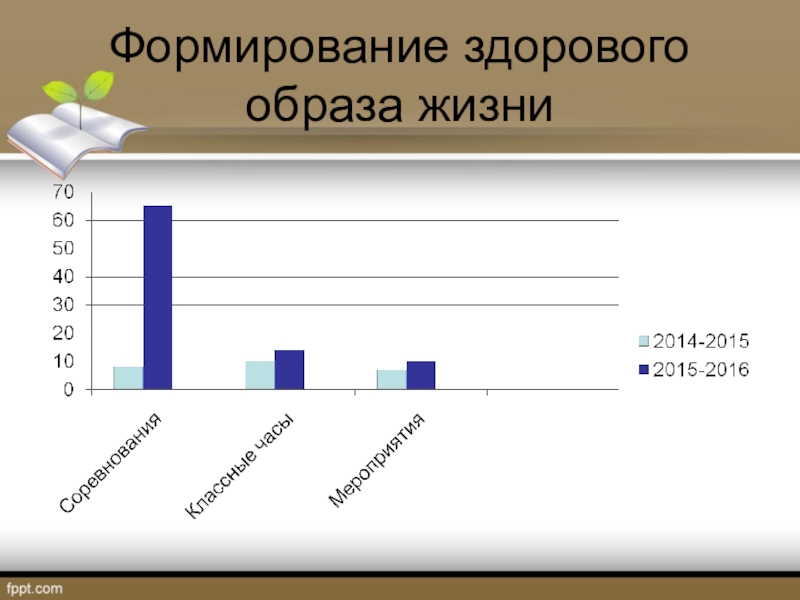 Формирование здорового образа жизни

70
60
50
40
30
20
10
0

Соревнования
Классные часы
Мероприятия

2014-2015
2015-2016

fppt.com